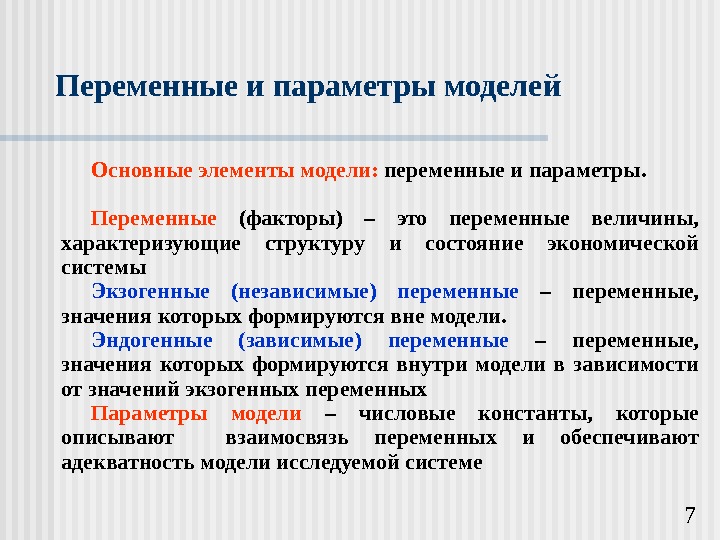 Переменные и параметры моделей

Основные элементы модели: переменные и параметры.

Переменные (факторы) – это переменные величины, характеризующие структуру и состояние экономической системы

Экзогенные (независимые) переменные – переменные, значения которых формируются вне модели.

Эндогенные (зависимые) переменные – переменные, значения которых формируются внутри модели в зависимости от значений экзогенных переменных

Параметры модели – числовые константы, которые описывают взаимосвязь переменных и обеспечивают адекватность модели исследуемой системе

7